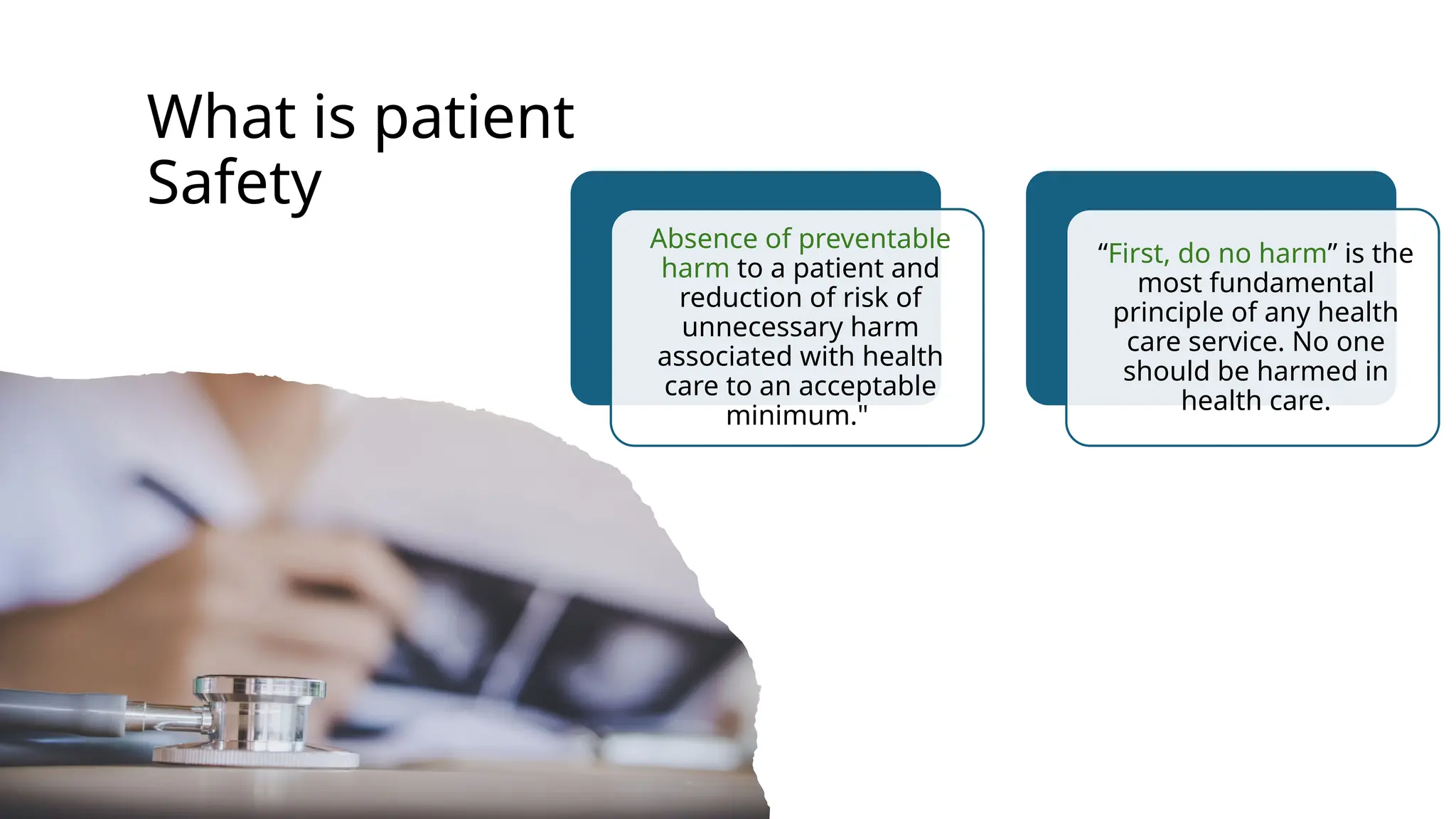 What is patient Safety

Absence of preventable harm to a patient and reduction of risk of unnecessary harm associated with health care to an acceptable minimum."

“First, do no harm” is the most fundamental principle of any health care service. No one should be harmed in health care.